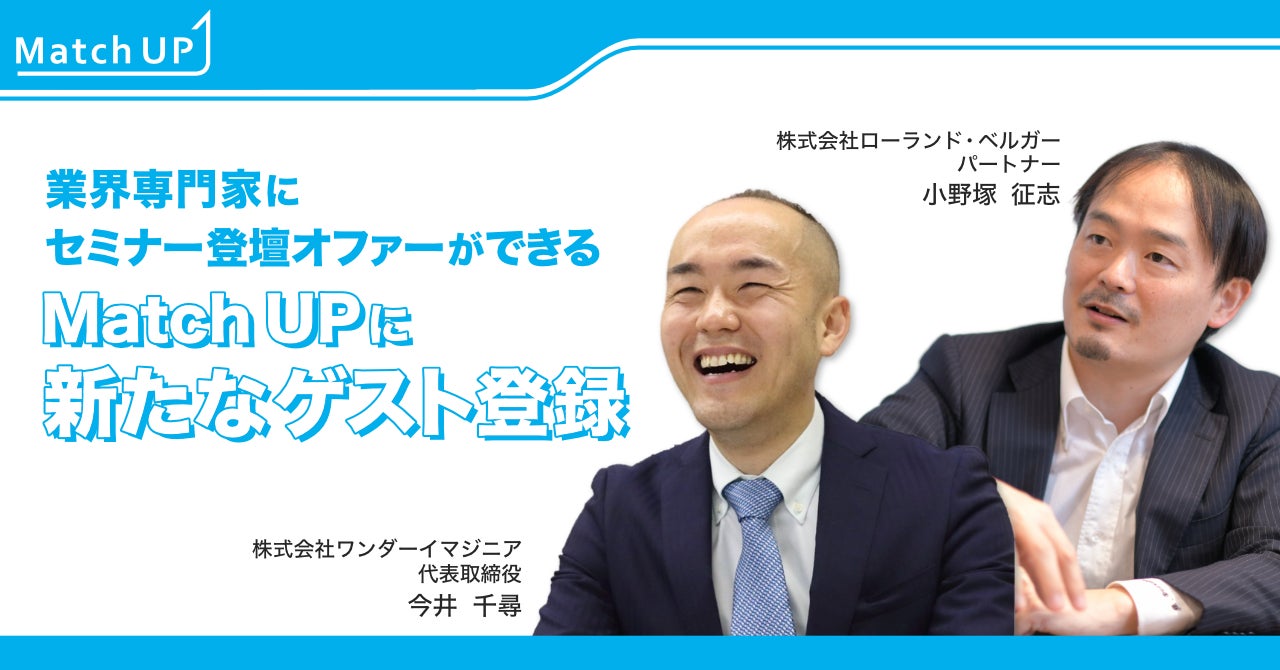 Match UP

業界専門家に
セミナー登壇オファーができる
Match UPに
新たなゲスト登録

株式会社ローランド・ベルガー
パートナー
小野塚 征志

株式会社ワンダーイマジニア
代表取締役
今井 千尋